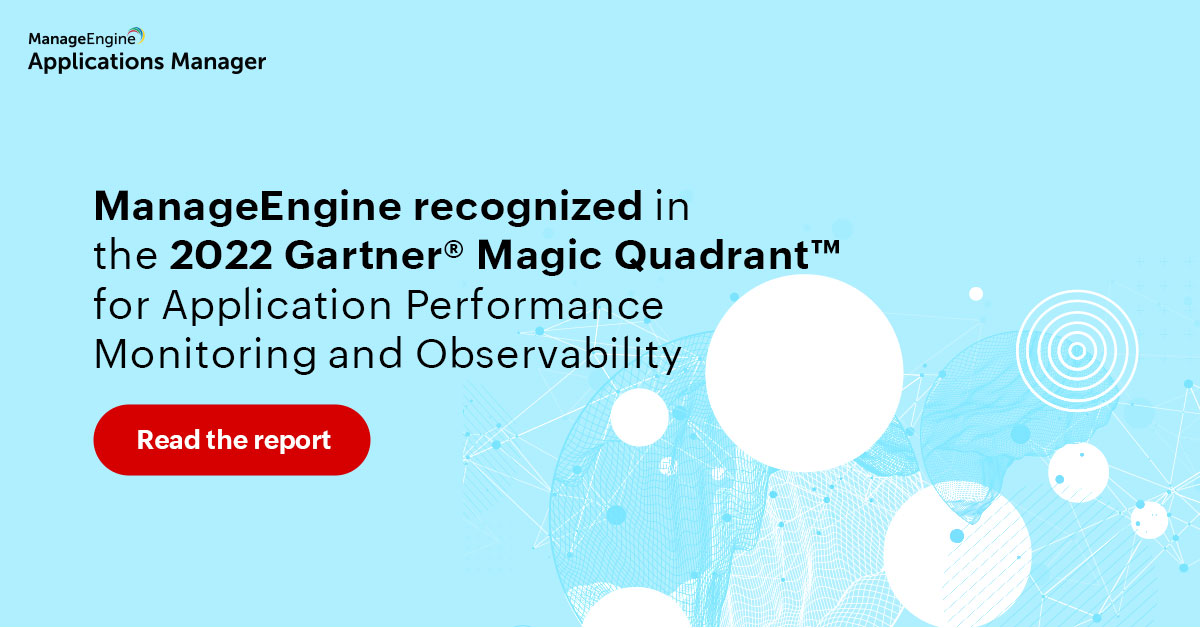 ManageEngine
Applications Manager

ManageEngine recognized in the 2022 Gartner® Magic Quadrant™ for Application Performance Monitoring and Observability

Read the report